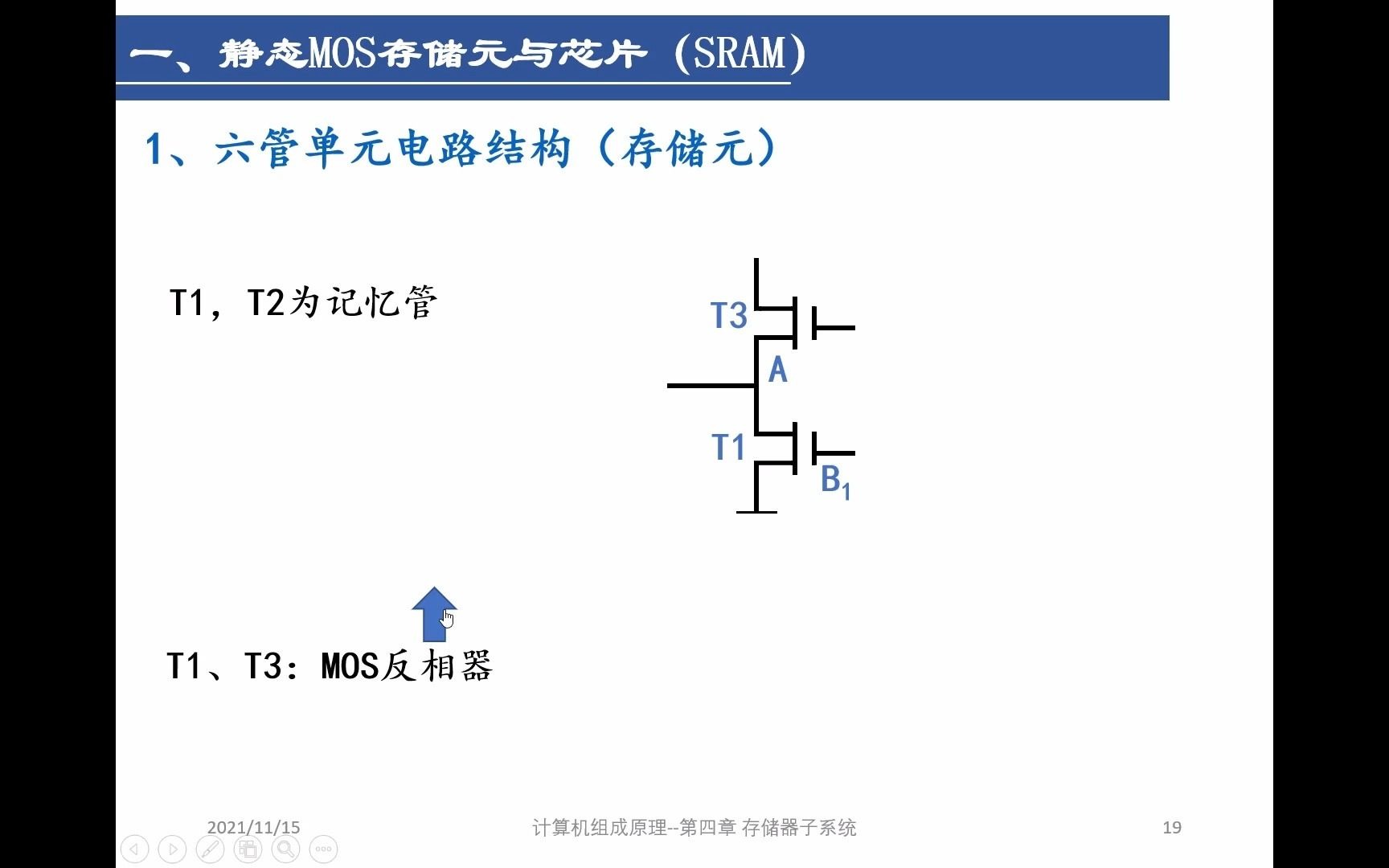 一、静态MOS存储元与芯片（SRAM）

1、六管单元电路结构（存储元）

T1，T2为记忆管

T3

A

T1

$B_1$

T1、T3：MOS反相器

2021/11/15

计算机组成原理--第四章 存储器子系统

19